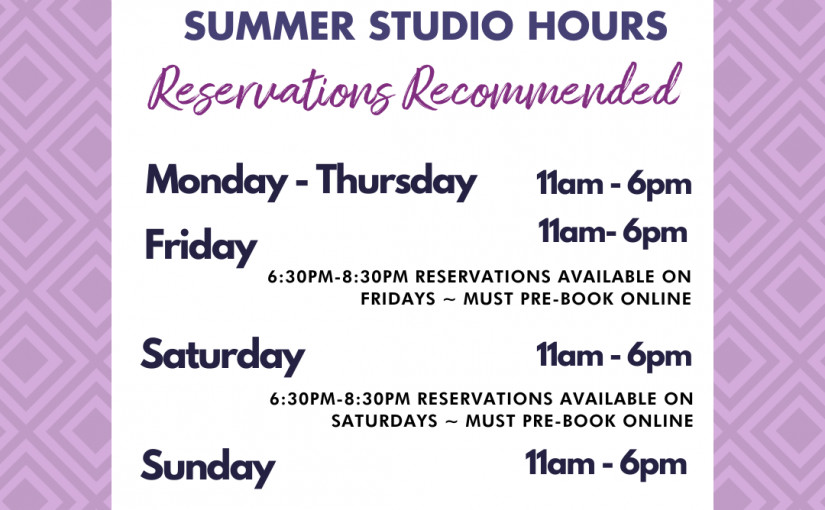 SUMMER STUDIO HOURS

Reservations Recommended

Monday - Thursday 11am - 6pm

Friday 11am- 6pm

6:30PM-8:30PM RESERVATIONS AVAILABLE ON FRIDAYS ~ MUST PRE-BOOK ONLINE

Saturday 11am - 6pm

6:30PM-8:30PM RESERVATIONS AVAILABLE ON SATURDAYS ~ MUST PRE-BOOK ONLINE

Sunday 11am - 6pm